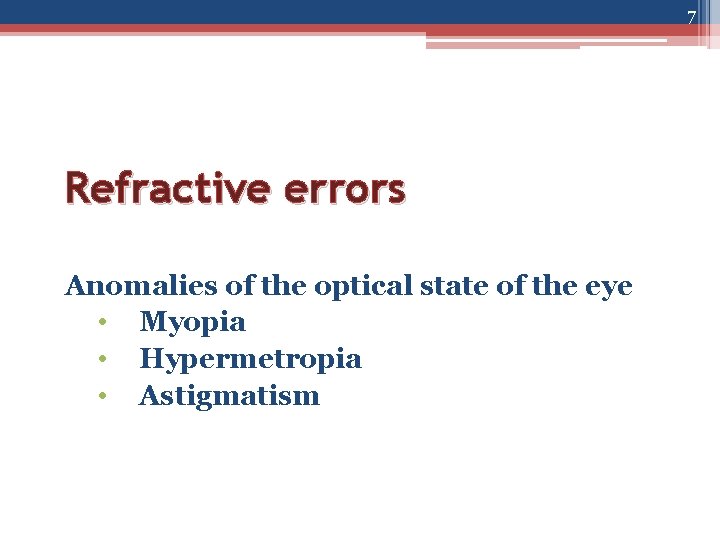 7

Refractive errors

Anomalies of the optical state of the eye
• Myopia
• Hypermetropia
• Astigmatism